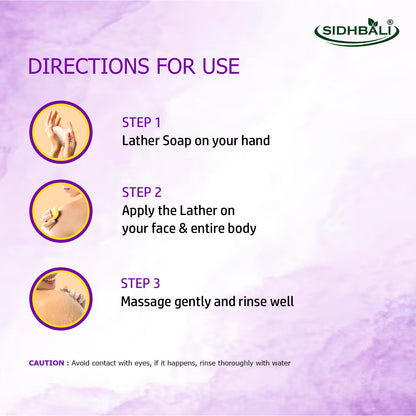 SIDHBALI®

DIRECTIONS FOR USE

STEP 1
Lather Soap on your hand

STEP 2
Apply the Lather on your face & entire body

STEP 3
Massage gently and rinse well

CAUTION : Avoid contact with eyes, if it happens, rinse thoroughly with water